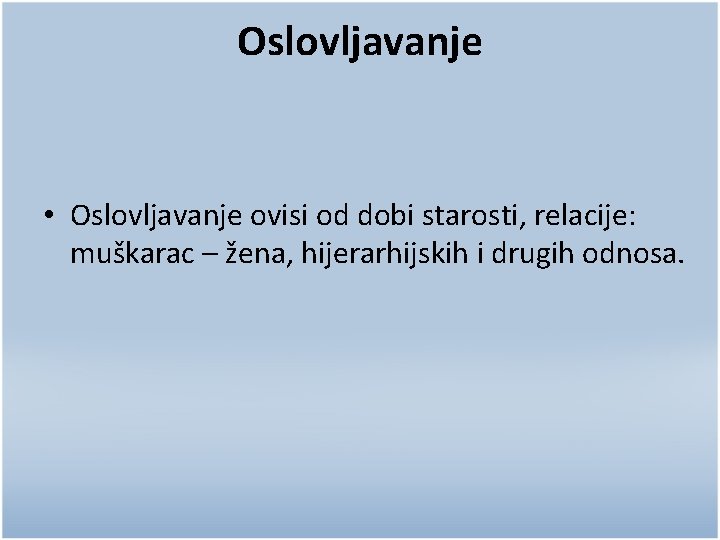 Oslovljavanje

• Oslovljavanje ovisi od dobi starosti, relacije: muškarac – žena, hijerarhijskih i drugih odnosa.